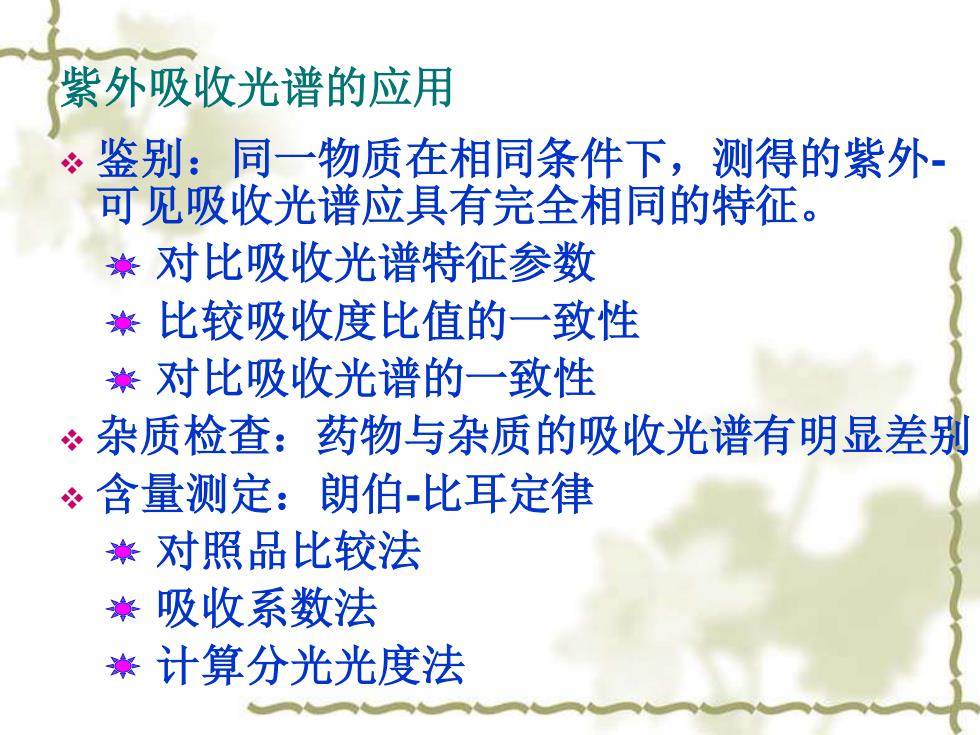 紫外吸收光谱的应用

鉴别：同一物质在相同条件下，测得的紫外-可见吸收光谱应具有完全相同的特征。

对比吸收光谱特征参数

比较吸收度比值的一致性

对比吸收光谱的一致性

杂质检查：药物与杂质的吸收光谱有明显差别

含量测定：朗伯-比耳定律

对照品比较法

吸收系数法

计算分光光度法